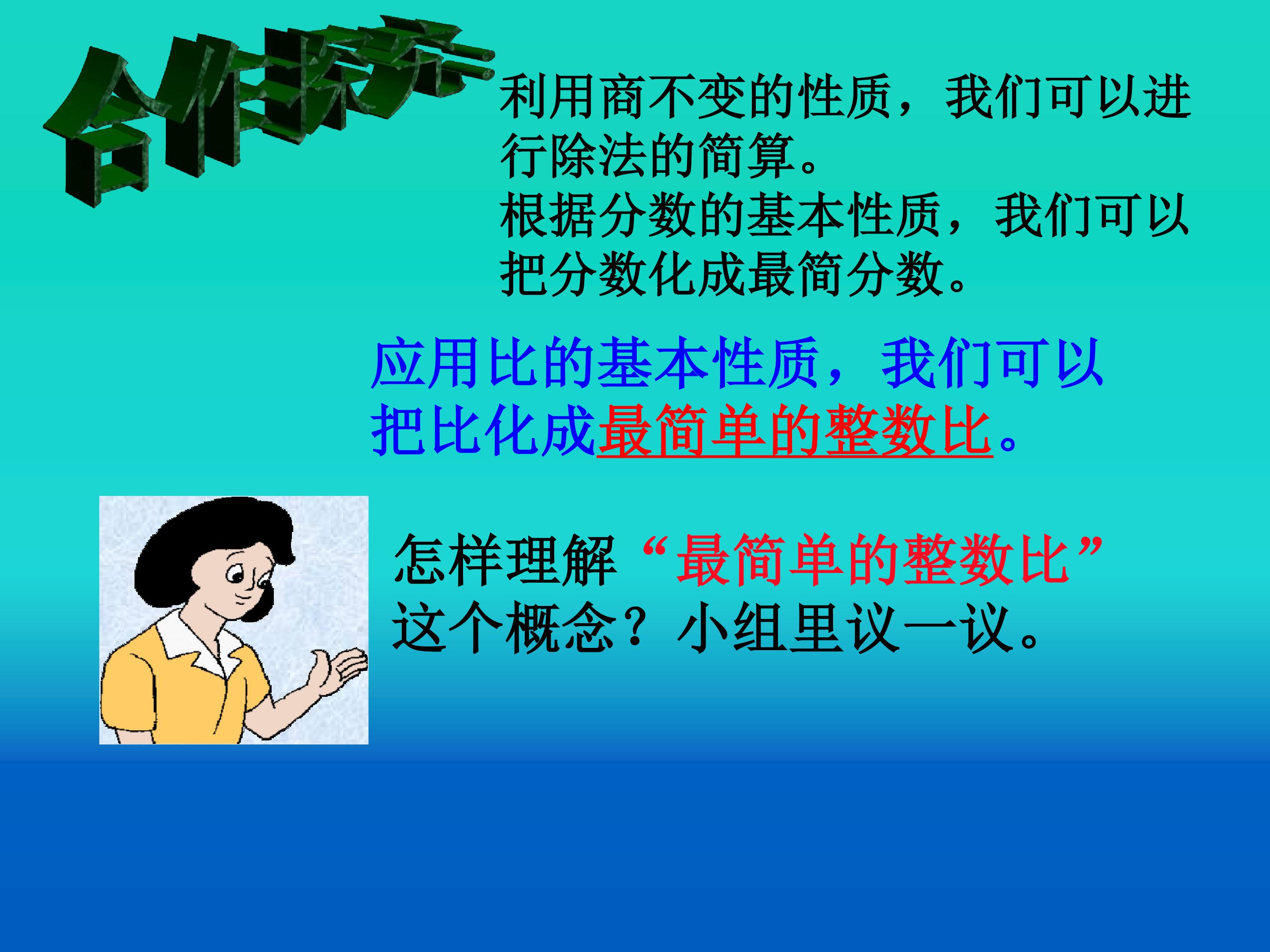 合作探究

利用商不变的性质，我们可以进行除法的简算。

根据分数的基本性质，我们可以把分数化成最简分数。

应用比的基本性质，我们可以把比化成最简单的整数比。

怎样理解“最简单的整数比”这个概念？小组里议一议。